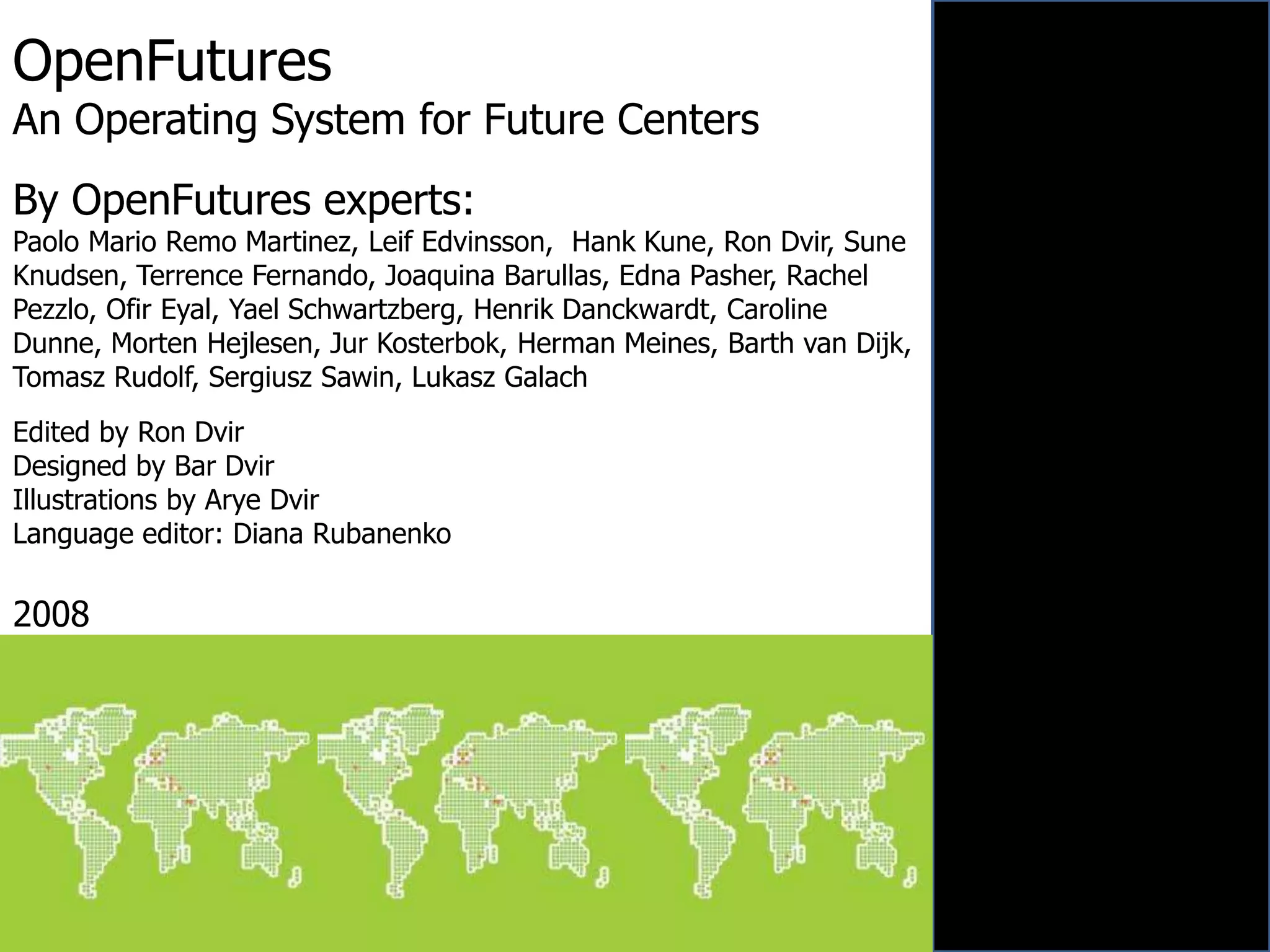 OpenFutures
An Operating System for Future Centers

By OpenFutures experts:
Paolo Mario Remo Martinez, Leif Edvinsson, Hank Kune, Ron Dvir, Sune Knudsen, Terrence Fernando, Joaquina Barullas, Edna Pasher, Rachel Pezzlo, Ofir Eyal, Yael Schwartzberg, Henrik Danckwardt, Caroline Dunne, Morten Hejlesen, Jur Kosterbok, Herman Meines, Barth van Dijk, Tomasz Rudolf, Sergiusz Sawin, Lukasz Galach

Edited by Ron Dvir
Designed by Bar Dvir
Illustrations by Arye Dvir
Language editor: Diana Rubanenko

2008